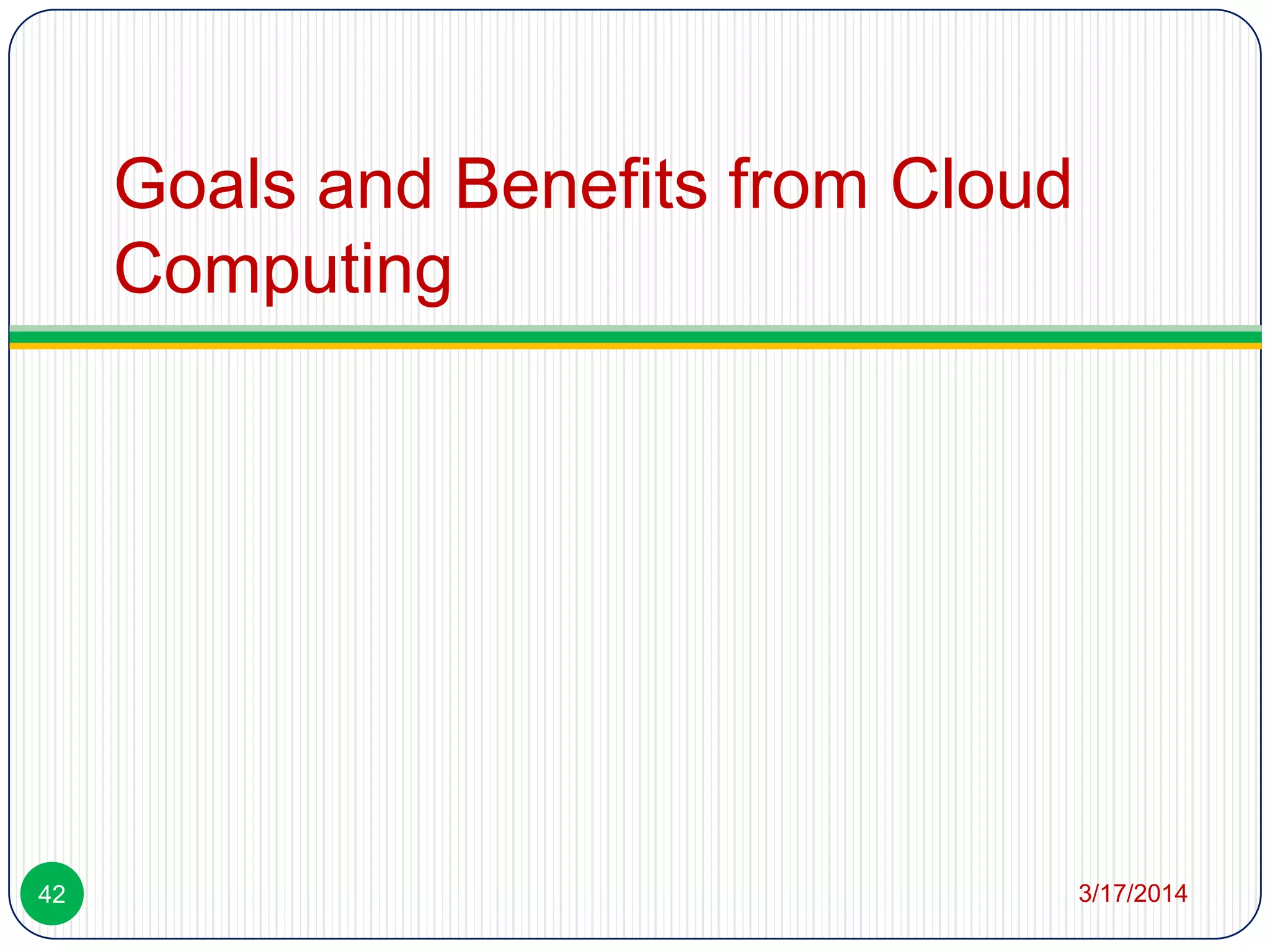 Goals and Benefits from Cloud Computing

42

3/17/2014